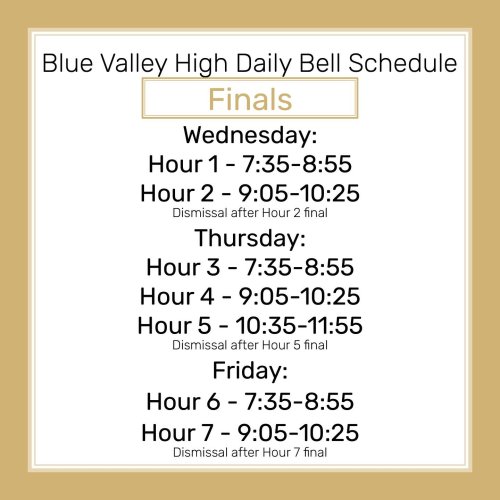 Blue Valley High Daily Bell Schedule

Finals

Wednesday:
Hour 1 - 7:35-8:55
Hour 2 - 9:05-10:25
Dismissal after Hour 2 final

Thursday:
Hour 3 - 7:35-8:55
Hour 4 - 9:05-10:25
Hour 5 - 10:35-11:55
Dismissal after Hour 5 final

Friday:
Hour 6 - 7:35-8:55
Hour 7 - 9:05-10:25
Dismissal after Hour 7 final